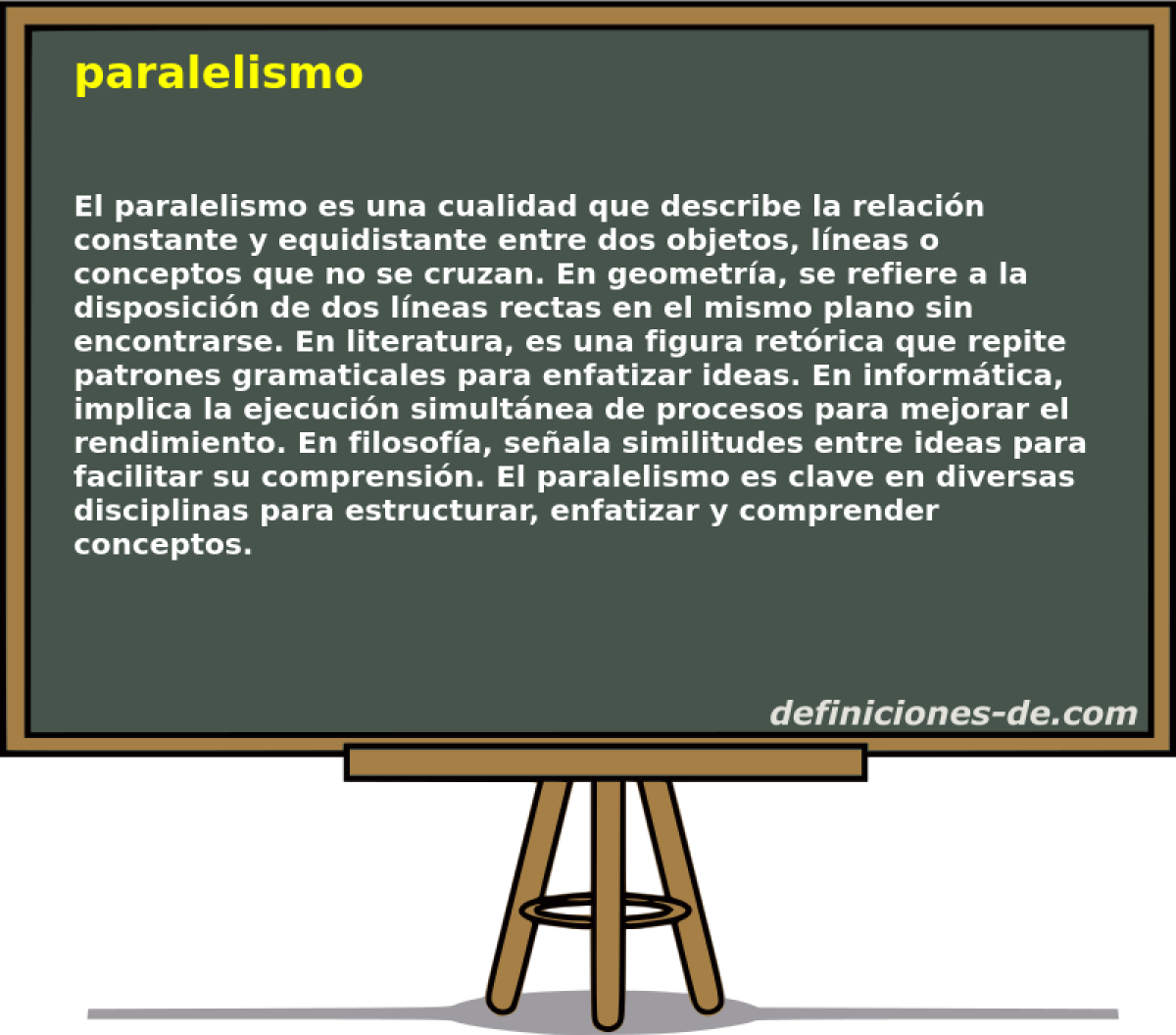 paralelismo

El paralelismo es una cualidad que describe la relación constante y equidistante entre dos objetos, líneas o conceptos que no se cruzan. En geometría, se refiere a la disposición de dos líneas rectas en el mismo plano sin encontrarse. En literatura, es una figura retórica que repite patrones gramaticales para enfatizar ideas. En informática, implica la ejecución simultánea de procesos para mejorar el rendimiento. En filosofía, señala similitudes entre ideas para facilitar su comprensión. El paralelismo es clave en diversas disciplinas para estructurar, enfatizar y comprender conceptos.

definiciones-de.com